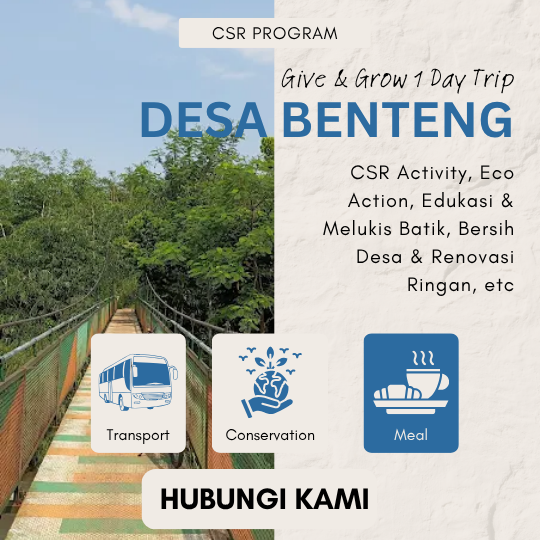 CSR PROGRAM

Give & Grow 1 Day Trip

DESA BENTENG

CSR Activity, Eco Action, Edukasi & Melukis Batik, Bersih Desa & Renovasi Ringan, etc

Transport

Conservation

Meal

HUBUNGI KAMI